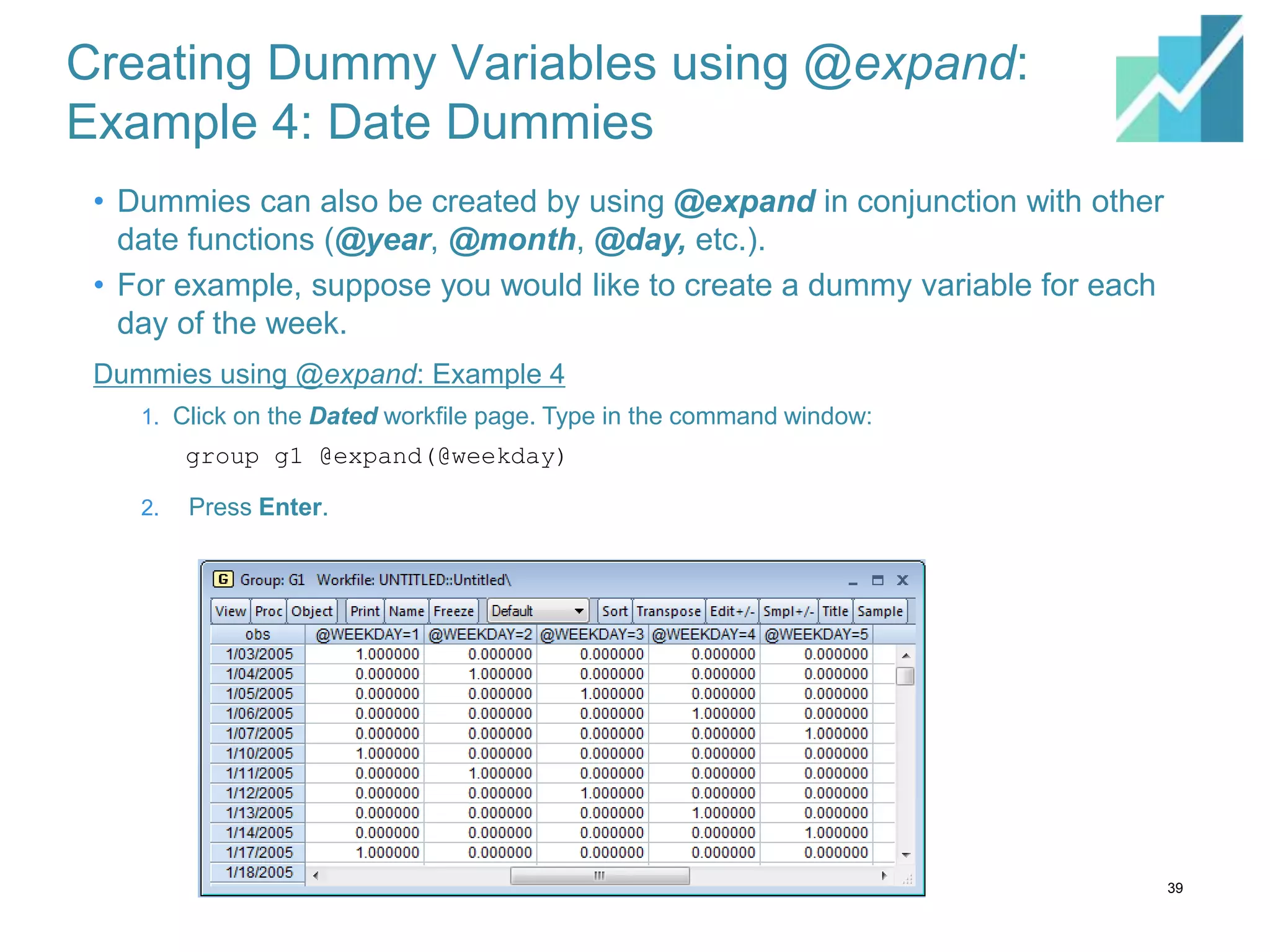 Creating Dummy Variables using @expand: Example 4: Date Dummies

• Dummies can also be created by using @expand in conjunction with other date functions (@year, @month, @day, etc.).
• For example, suppose you would like to create a dummy variable for each day of the week.

Dummies using @expand: Example 4

1. Click on the Dated workfile page. Type in the command window:

group g1 @expand(@weekday)

2. Press Enter.

G Group: G1 Workfile: UNTITLED::Untitled\

View Proc Object Print Name Freeze Default Sort Transpose Edit+/- Smpl+/- Title Sample

| obs | @WEEKDAY=1 | @WEEKDAY=2 | @WEEKDAY=3 | @WEEKDAY=4 | @WEEKDAY=5 |
|---|---|---|---|---|---|
| 1/03/2005 | 1.000000 | 0.000000 | 0.000000 | 0.000000 | 0.000000 |
| 1/04/2005 | 0.000000 | 1.000000 | 0.000000 | 0.000000 | 0.000000 |
| 1/05/2005 | 0.000000 | 0.000000 | 1.000000 | 0.000000 | 0.000000 |
| 1/06/2005 | 0.000000 | 0.000000 | 0.000000 | 1.000000 | 0.000000 |
| 1/07/2005 | 0.000000 | 0.000000 | 0.000000 | 0.000000 | 1.000000 |
| 1/10/2005 | 1.000000 | 0.000000 | 0.000000 | 0.000000 | 0.000000 |
| 1/11/2005 | 0.000000 | 1.000000 | 0.000000 | 0.000000 | 0.000000 |
| 1/12/2005 | 0.000000 | 0.000000 | 1.000000 | 0.000000 | 0.000000 |
| 1/13/2005 | 0.000000 | 0.000000 | 0.000000 | 1.000000 | 0.000000 |
| 1/14/2005 | 0.000000 | 0.000000 | 0.000000 | 0.000000 | 1.000000 |
| 1/17/2005 | 1.000000 | 0.000000 | 0.000000 | 0.000000 | 0.000000 |
| 1/18/2005 | | | | | |

39